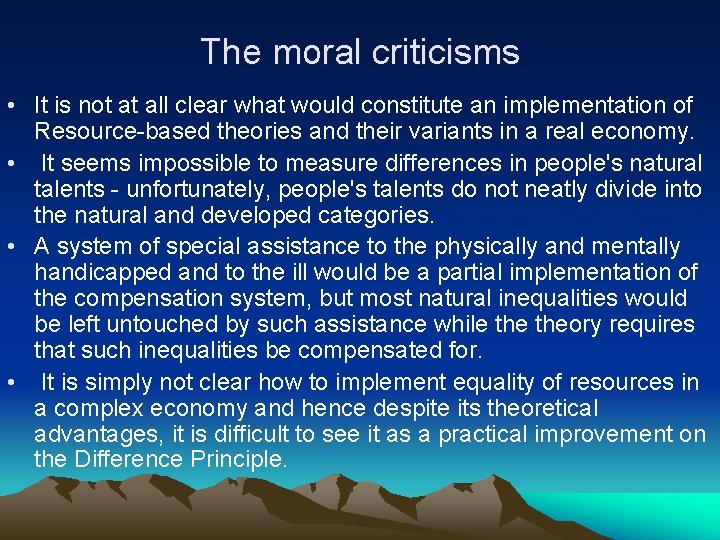 The moral criticisms

• It is not at all clear what would constitute an implementation of Resource-based theories and their variants in a real economy.

• It seems impossible to measure differences in people's natural talents - unfortunately, people's talents do not neatly divide into the natural and developed categories.

• A system of special assistance to the physically and mentally handicapped and to the ill would be a partial implementation of the compensation system, but most natural inequalities would be left untouched by such assistance while the theory requires that such inequalities be compensated for.

• It is simply not clear how to implement equality of resources in a complex economy and hence despite its theoretical advantages, it is difficult to see it as a practical improvement on the Difference Principle.